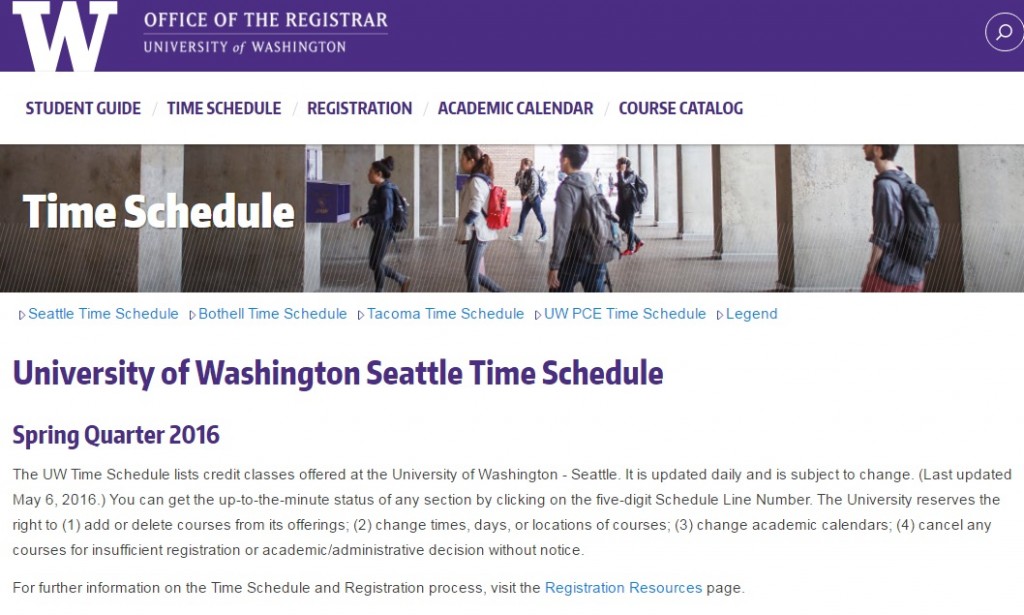 W OFFICE OF THE REGISTRAR
UNIVERSITY of WASHINGTON

STUDENT GUIDE / TIME SCHEDULE / REGISTRATION / ACADEMIC CALENDAR / COURSE CATALOG

Time Schedule

Seattle Time Schedule Bothell Time Schedule Tacoma Time Schedule UW PCE Time Schedule Legend

University of Washington Seattle Time Schedule

Spring Quarter 2016

The UW Time Schedule lists credit classes offered at the University of Washington - Seattle. It is updated daily and is subject to change. (Last updated May 6, 2016.) You can get the up-to-the-minute status of any section by clicking on the five-digit Schedule Line Number. The University reserves the right to (1) add or delete courses from its offerings; (2) change times, days, or locations of courses; (3) change academic calendars; (4) cancel any courses for insufficient registration or academic/administrative decision without notice.

For further information on the Time Schedule and Registration process, visit the Registration Resources page.